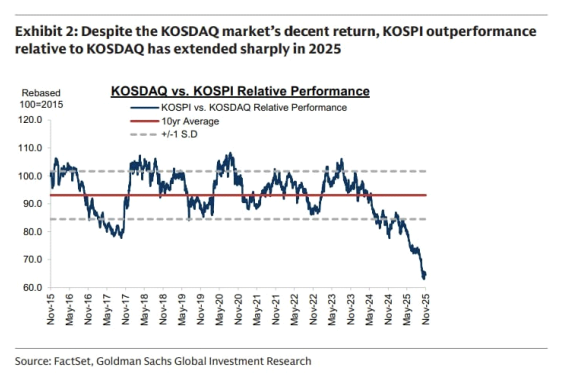 Exhibit 2: Despite the KOSDAQ market's decent return, KOSPI outperformance relative to KOSDAQ has extended sharply in 2025

Rebased 100=2015

KOSDAQ vs. KOSPI Relative Performance

KOSPI vs. KOSDAQ Relative Performance
10yr Average
+/-1 S.D

120.0
110.0
100.0
90.0
80.0
70.0
60.0

Nov-15 May-16 Nov-16 May-17 Nov-17 May-18 Nov-18 May-19 Nov-19 May-20 Nov-20 May-21 Nov-21 May-22 Nov-22 May-23 Nov-23 May-24 Nov-24 May-25 Nov-25

Source: FactSet, Goldman Sachs Global Investment Research